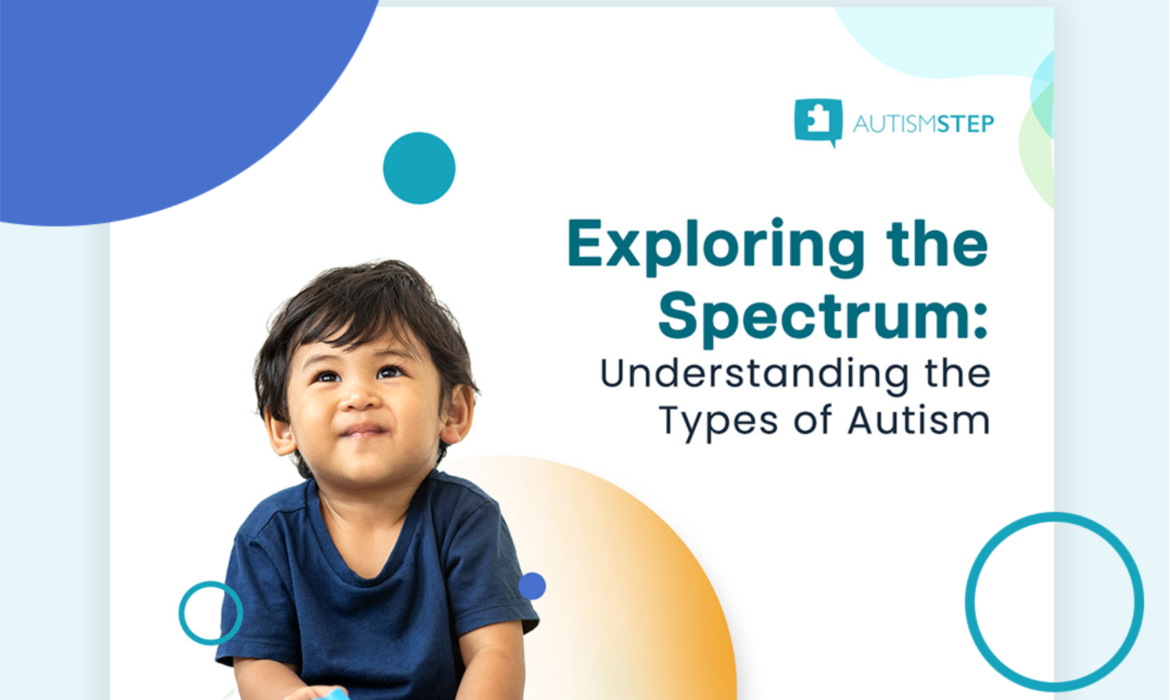 AUTISMSTEP

Exploring the Spectrum:
Understanding the Types of Autism